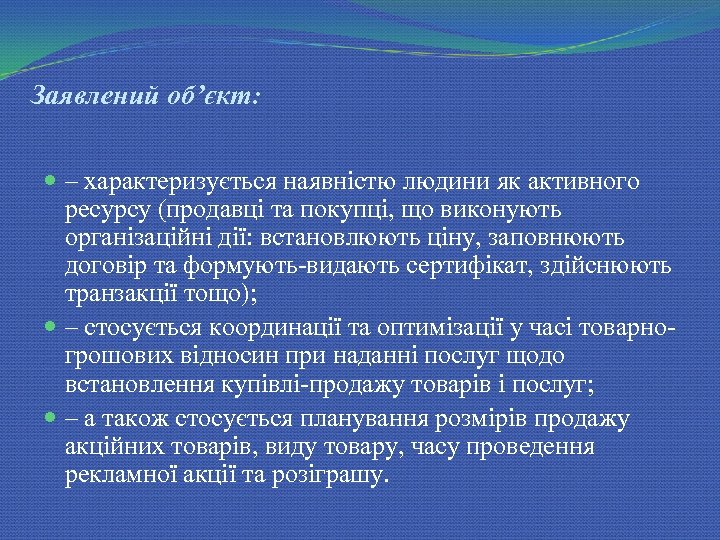 Заявлений об’єкт:

– характеризується наявністю людини як активного ресурсу (продавці та покупці, що виконують організаційні дії: встановлюють ціну, заповнюють договір та формують-видають сертифікат, здійснюють транзакції тощо);

– стосується координації та оптимізації у часі товарно-грошових відносин при наданні послуг щодо встановлення купівлі-продажу товарів і послуг;

– а також стосується планування розмірів продажу акційних товарів, виду товару, часу проведення рекламної акції та розіграшу.